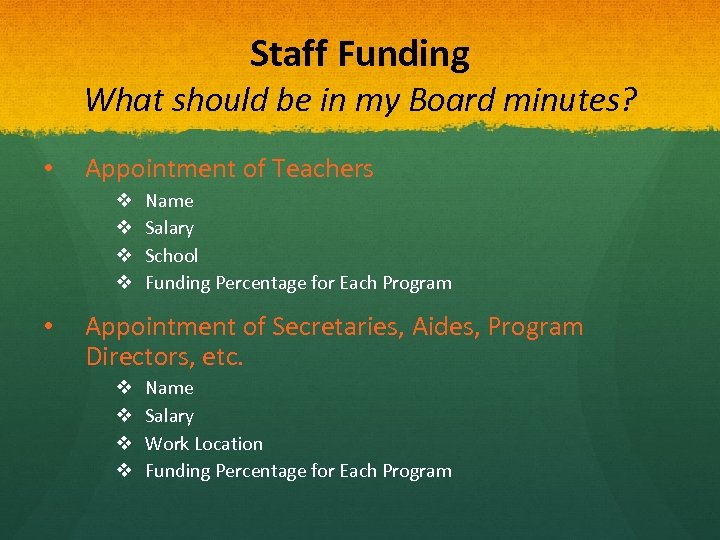 Staff Funding
What should be in my Board minutes?

• Appointment of Teachers
  ❖ Name
  ❖ Salary
  ❖ School
  ❖ Funding Percentage for Each Program

• Appointment of Secretaries, Aides, Program Directors, etc.
  ❖ Name
  ❖ Salary
  ❖ Work Location
  ❖ Funding Percentage for Each Program